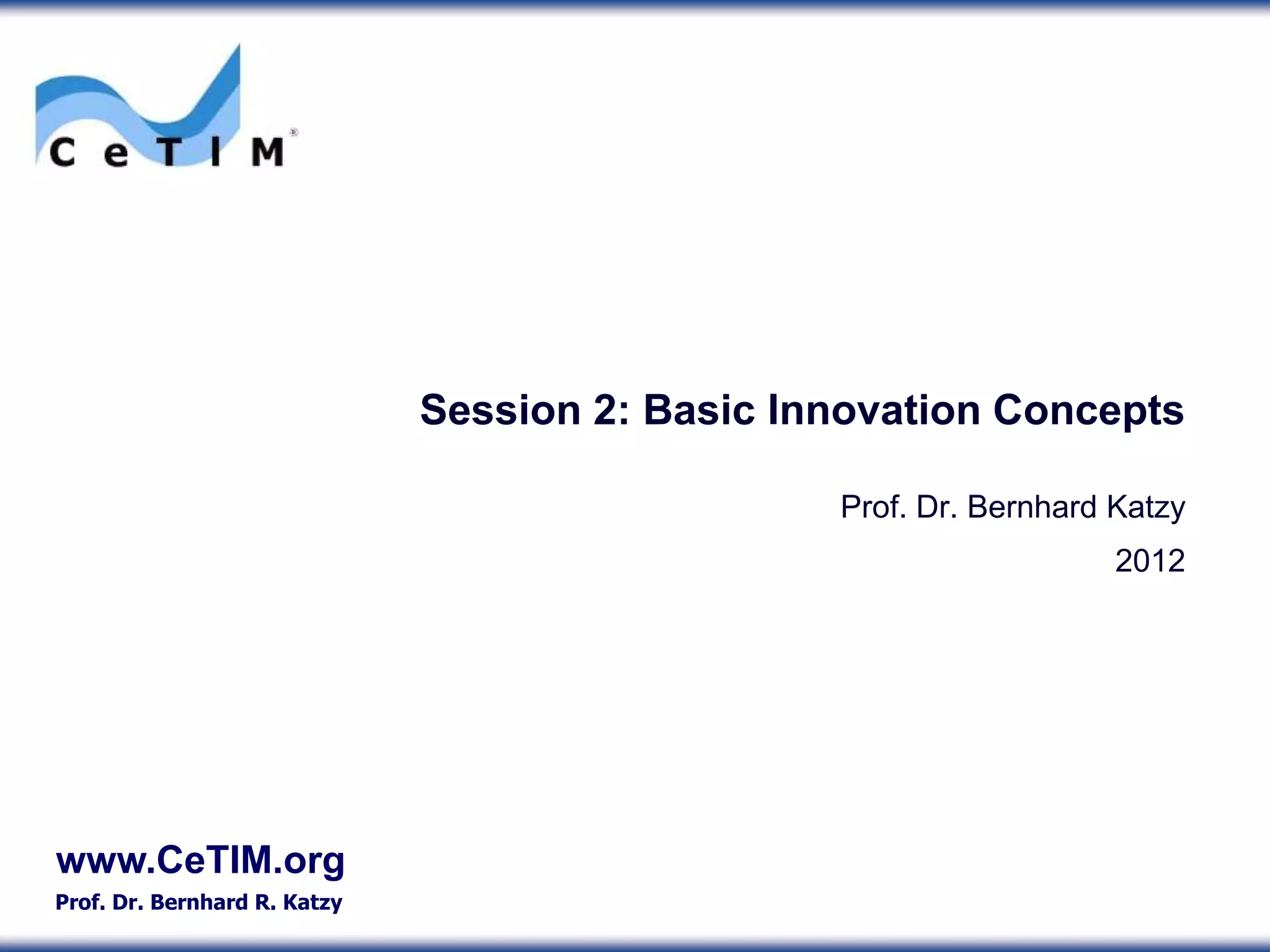 CeTIM®

Session 2: Basic Innovation Concepts

Prof. Dr. Bernhard Katzy

2012

www.CeTIM.org

Prof. Dr. Bernhard R. Katzy